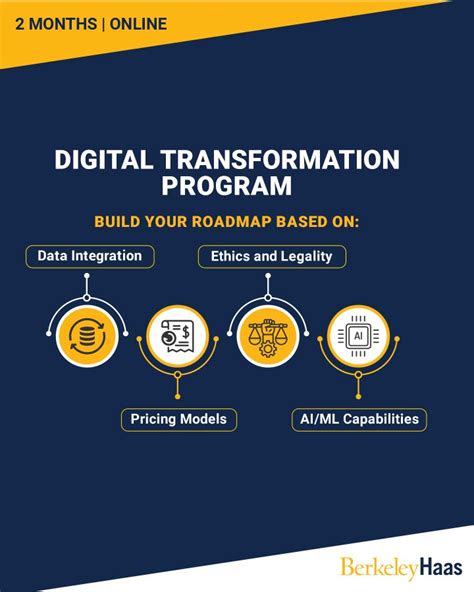 2 MONTHS | ONLINE

DIGITAL TRANSFORMATION PROGRAM

BUILD YOUR ROADMAP BASED ON:

Data Integration

Ethics and Legality

AI

Pricing Models

AI/ML Capabilities

BerkeleyHaas